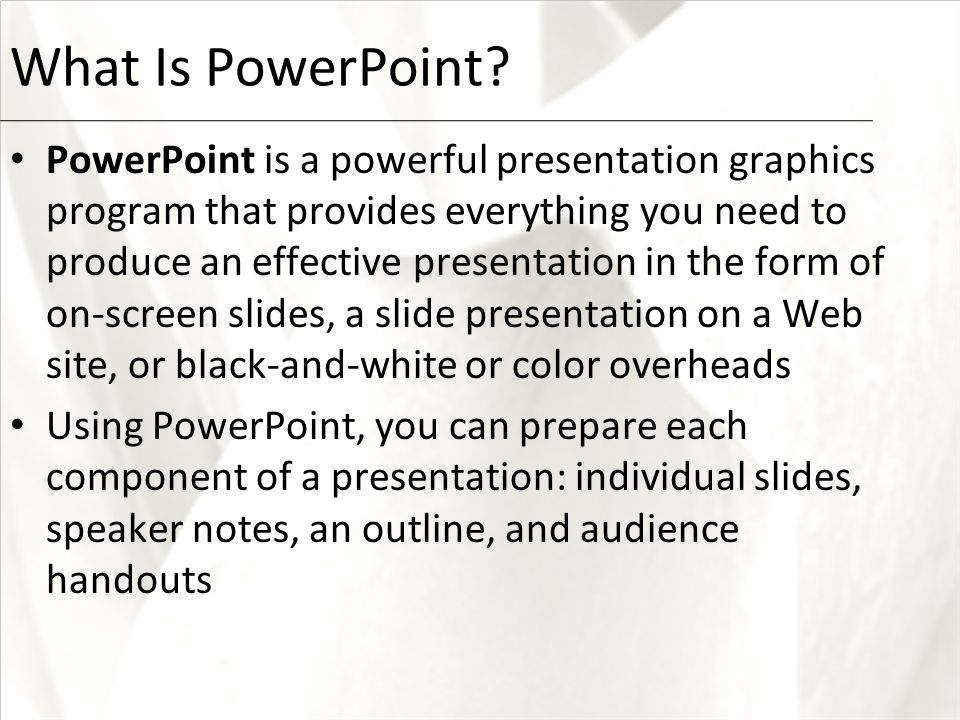 What Is PowerPoint?

• PowerPoint is a powerful presentation graphics program that provides everything you need to produce an effective presentation in the form of on-screen slides, a slide presentation on a Web site, or black-and-white or color overheads

• Using PowerPoint, you can prepare each component of a presentation: individual slides, speaker notes, an outline, and audience handouts